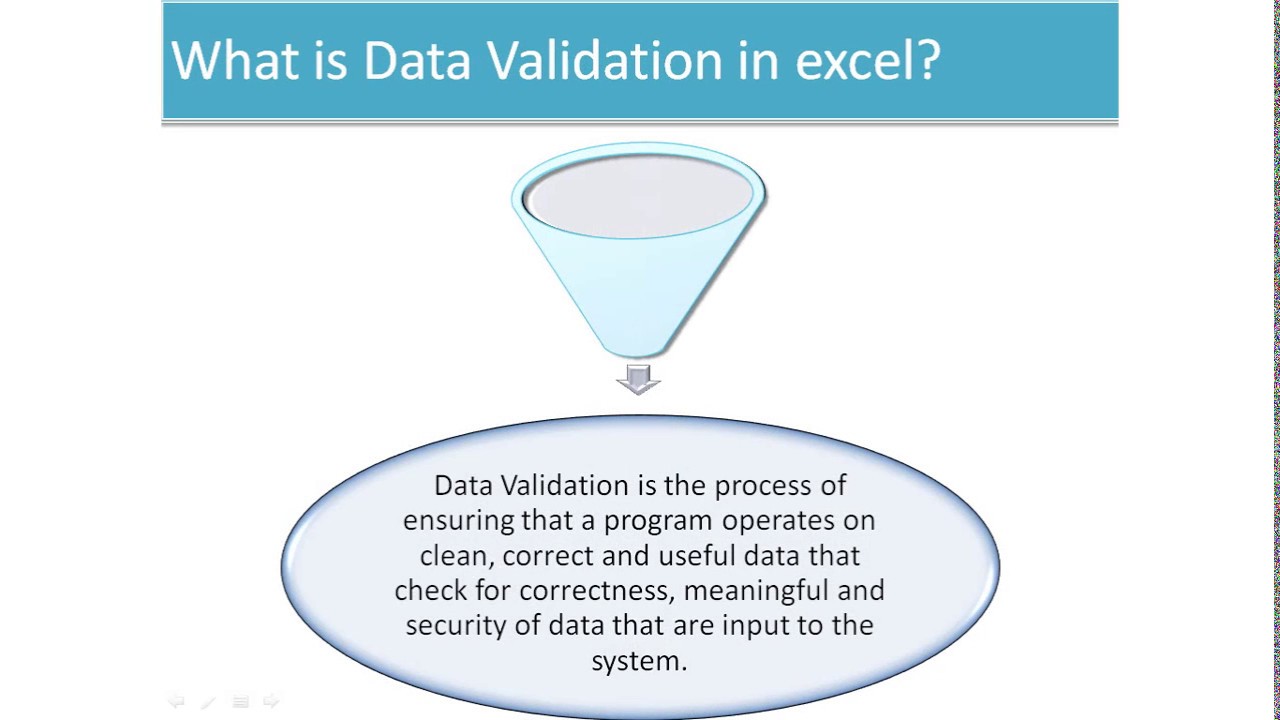 What is Data Validation in excel?

Data Validation is the process of ensuring that a program operates on clean, correct and useful data that check for correctness, meaningful and security of data that are input to the system.